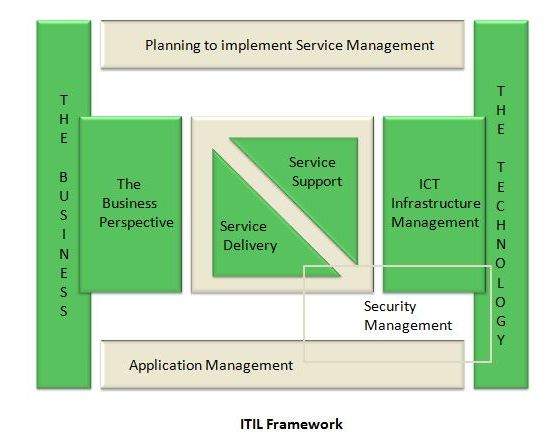 Planning to implement Service Management

THE BUSINESS

The Business Perspective

Service Support

Service Delivery

ICT Infrastructure Management

THE TECHNOLOGY

Security Management

Application Management

ITIL Framework